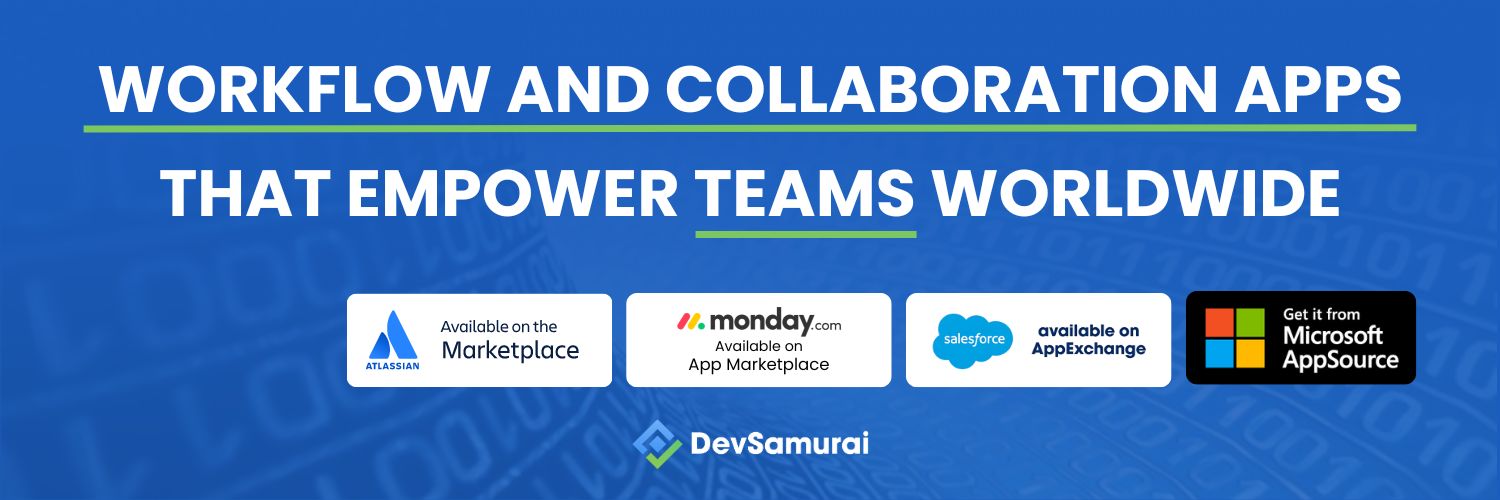 WORKFLOW AND COLLABORATION APPS
THAT EMPOWER TEAMS WORLDWIDE

ATLASSIAN
Available on the
Marketplace

monday.com
Available on
App Marketplace

salesforce
available on
AppExchange

Get it from
Microsoft
AppSource

DevSamurai